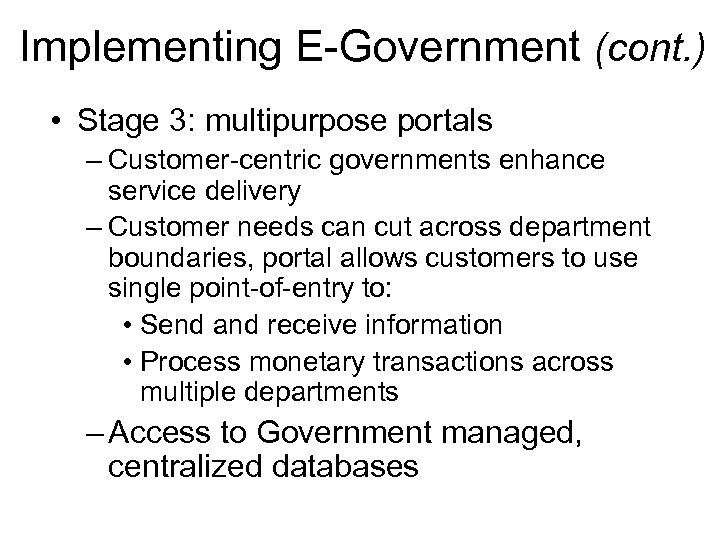 Implementing E-Government (cont.)

• Stage 3: multipurpose portals
– Customer-centric governments enhance service delivery
– Customer needs can cut across department boundaries, portal allows customers to use single point-of-entry to:
• Send and receive information
• Process monetary transactions across multiple departments
– Access to Government managed, centralized databases